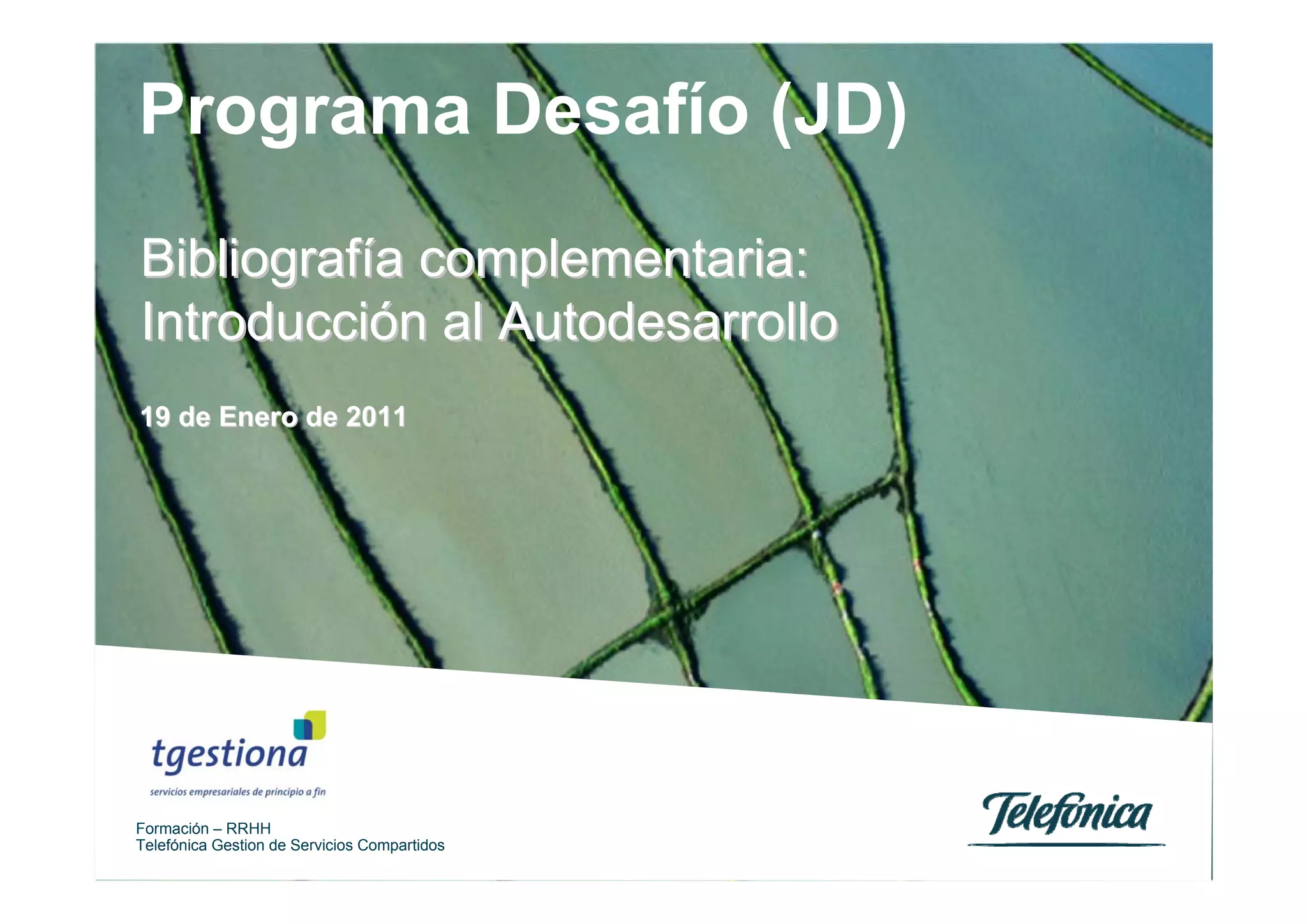 Programa Desafío (JD)

Bibliografía complementaria: Introducción al Autodesarrollo

19 de Enero de 2011

tgestiona
servicios empresariales de principio a fin

Formación – RRHH
Telefónica Gestion de Servicios Compartidos

Telefónica